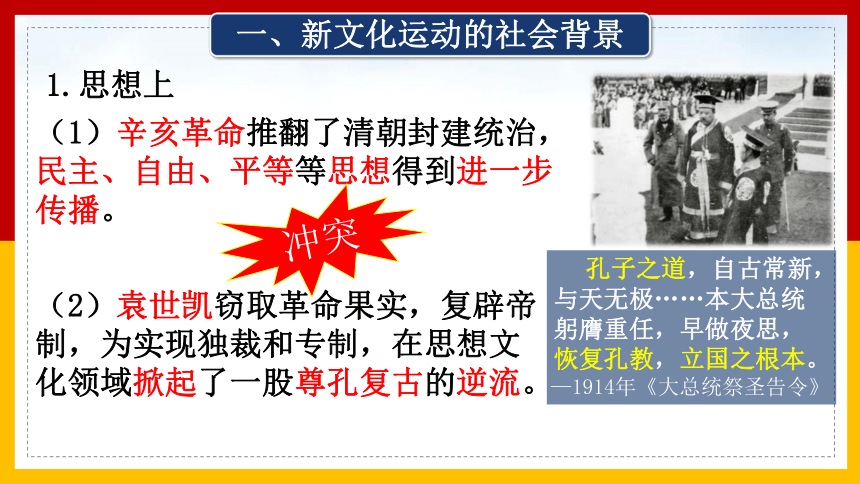 一、新文化运动的社会背景

1.思想上

（1）辛亥革命推翻了清朝封建统治，民主、自由、平等等思想得到进一步传播。

冲突

（2）袁世凯窃取革命果实，复辟帝制，为实现独裁和专制，在思想文化领域掀起了一股尊孔复古的逆流。

孔子之道，自古常新，与天无极……本大总统躬膺重任，早做夜思，恢复孔教，立国之根本。
—1914年《大总统祭圣告令》